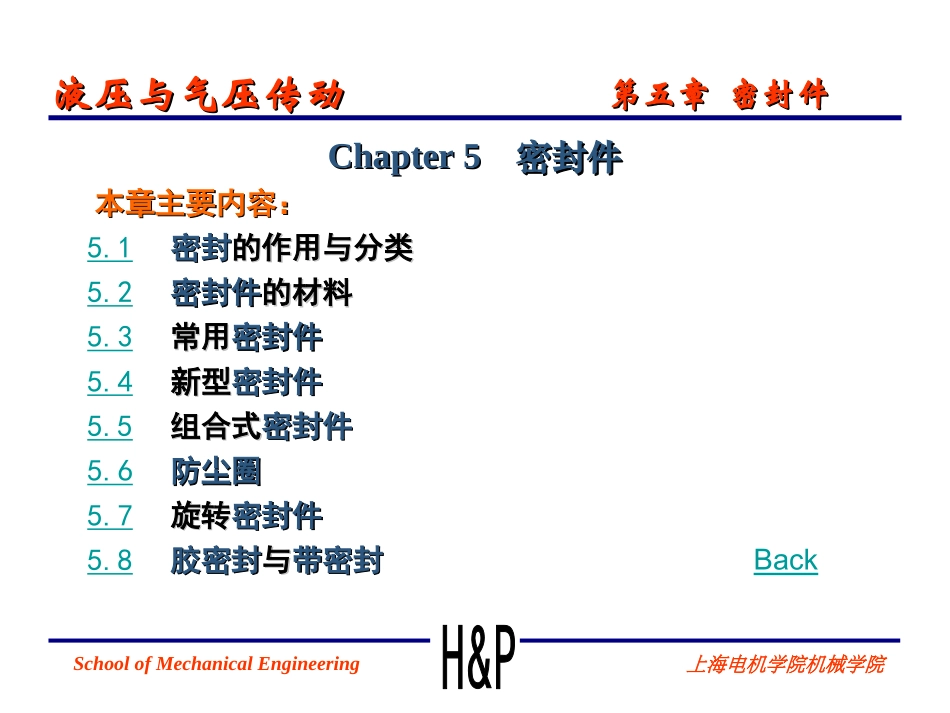 液压与气压传动　　　　　　　　　　第五章 密封件

Chapter 5　密封件

本章主要内容：

5.1　密封的作用与分类
5.2　密封件的材料
5.3　常用密封件
5.4　新型密封件
5.5　组合式密封件
5.6　防尘圈
5.7　旋转密封件
5.8　胶密封与带密封

Back

School of Mechanical Engineering

H&P

上海电机学院机械学院